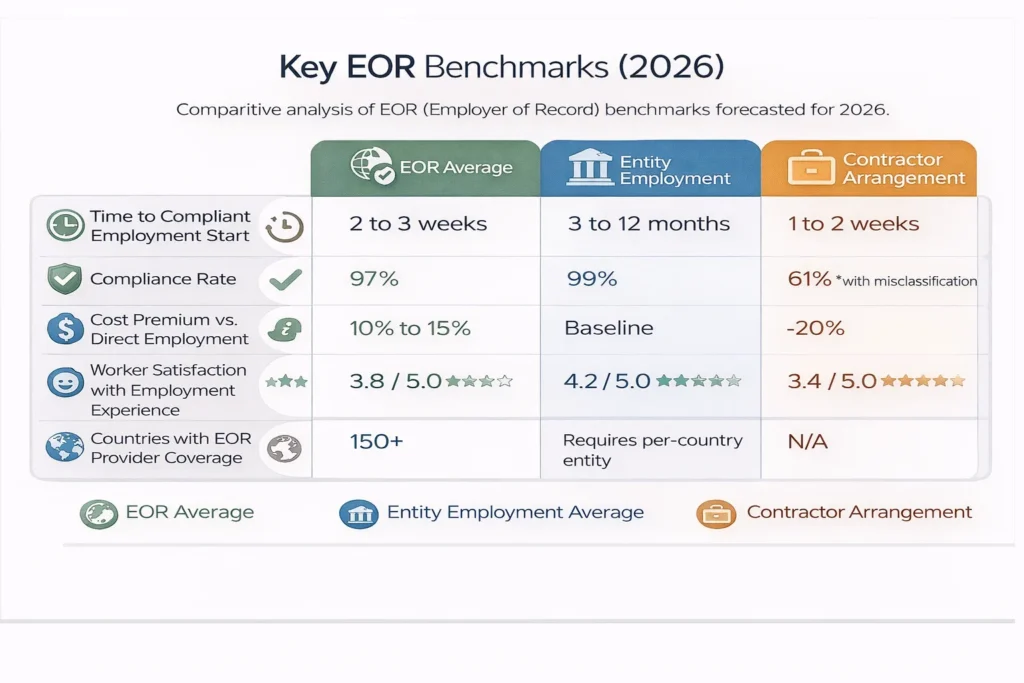 Key EOR Benchmarks (2026)

Comparitive analysis of EOR (Employer of Record) benchmarks forecasted for 2026.

| | EOR Average | Entity Employment | Contractor Arrangement |
|---|---|---|---|
| Time to Compliant Employment Start | 2 to 3 weeks | 3 to 12 months | 1 to 2 weeks |
| Compliance Rate | 97% | 99% | 61% *with misclassification |
| Cost Premium vs. Direct Employment | 10% to 15% | Baseline | -20% |
| Worker Satisfaction with Employment Experience | 3.8 / 5.0 | 4.2 / 5.0 | 3.4 / 5.0 |
| Countries with EOR Provider Coverage | 150+ | Requires per-country entity | N/A |

EOR Average   Entity Employment Average   Contractor Arrangement